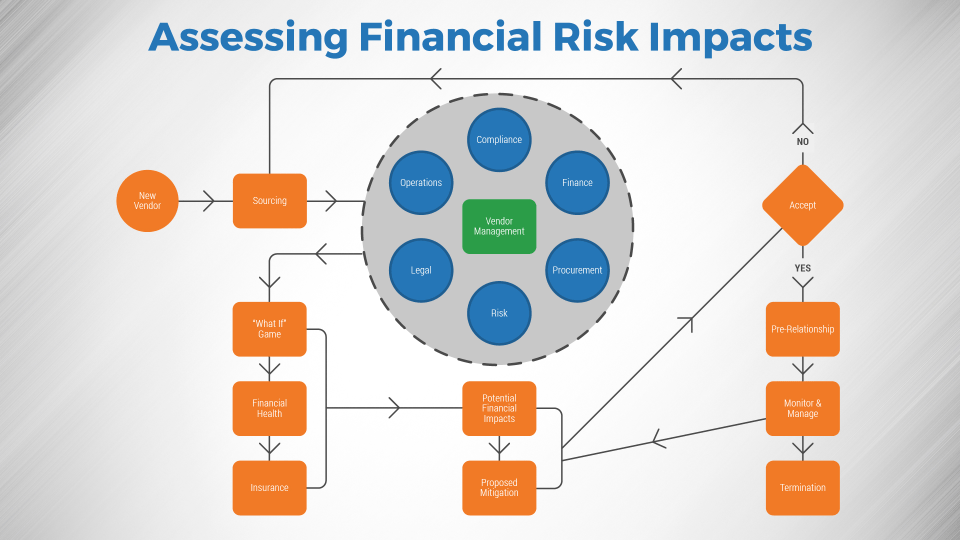 Assessing Financial Risk Impacts

New Vendor

Sourcing

Compliance

Operations

Finance

Vendor Management

Legal

Procurement

Risk

NO

Accept

YES

"What If" Game

Financial Health

Insurance

Potential Financial Impacts

Proposed Mitigation

Pre-Relationship

Monitor & Manage

Termination